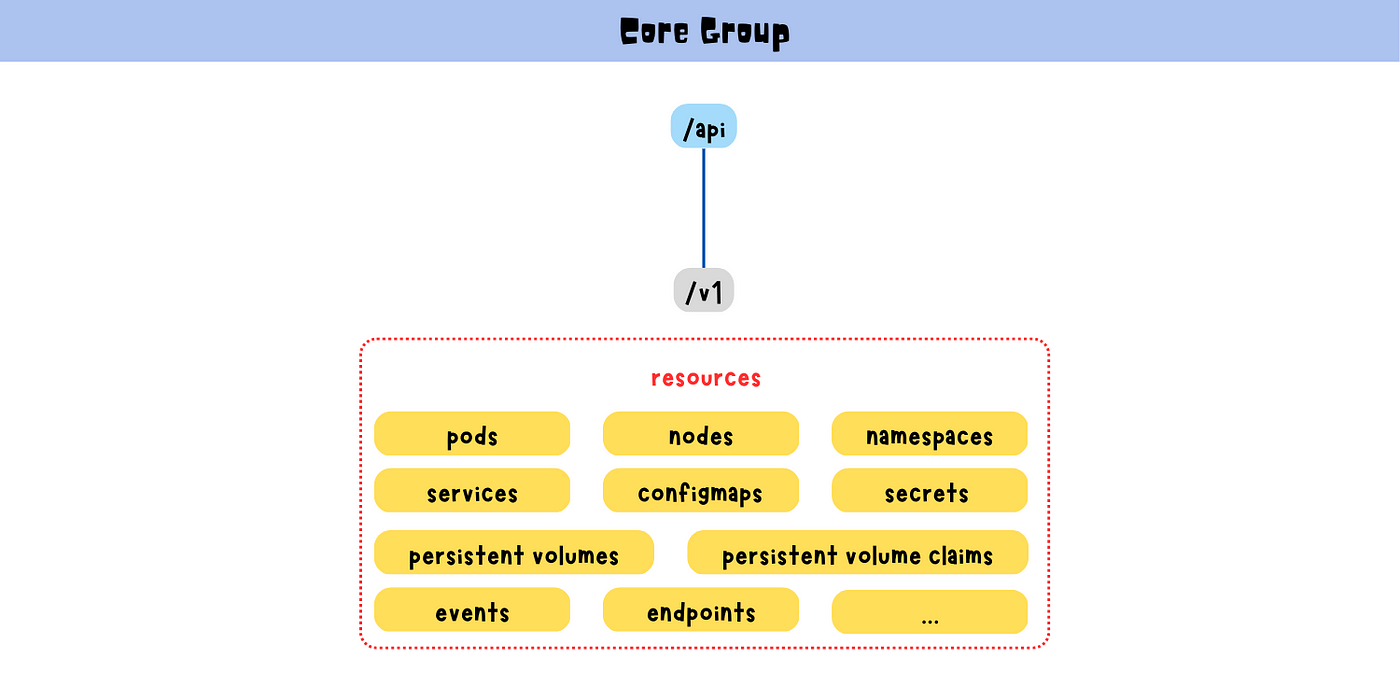 Core Group

/api

/v1

resources

pods
nodes
namespaces
services
configmaps
secrets
persistent volumes
persistent volume claims
events
endpoints
...